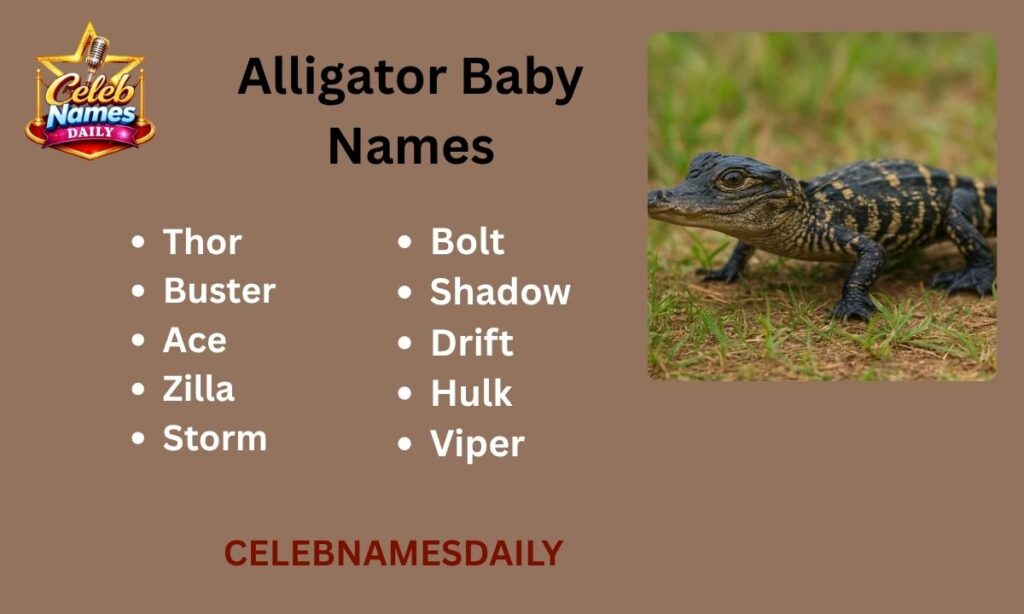 Celeb Names DAILY

Alligator Baby Names

- Thor
- Buster
- Ace
- Zilla
- Storm

- Bolt
- Shadow
- Drift
- Hulk
- Viper

CELEBNAMESDAILY